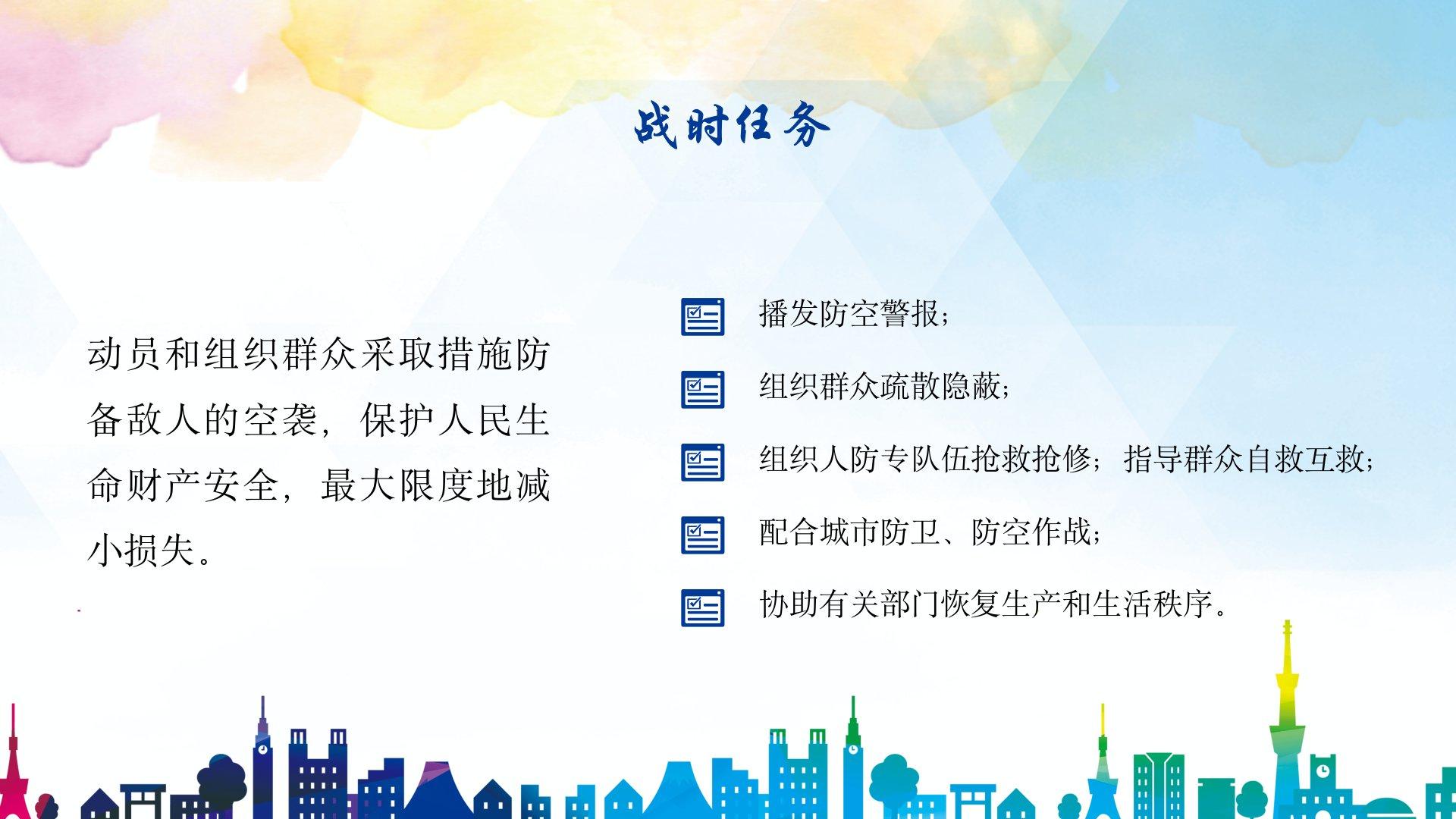 战时任务

动员和组织群众采取措施防备敌人的空袭，保护人民生命财产安全，最大限度地减小损失。

播发防空警报；

组织群众疏散隐蔽；

组织人防专队伍抢救抢修；指导群众自救互救；

配合城市防卫、防空作战；

协助有关部门恢复生产和生活秩序。